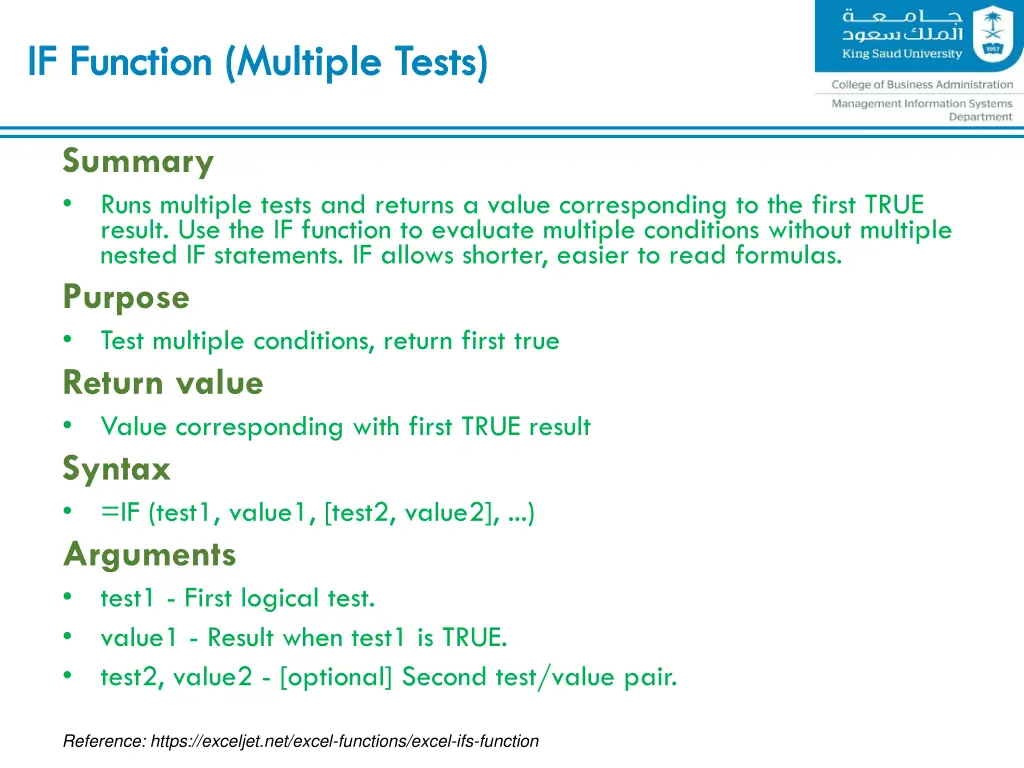 IF Function (Multiple Tests)

جامعة الملك سعود
King Saud University
1957

College of Business Administration
Management Information Systems Department

Summary
• Runs multiple tests and returns a value corresponding to the first TRUE result. Use the IF function to evaluate multiple conditions without multiple nested IF statements. IF allows shorter, easier to read formulas.

Purpose
• Test multiple conditions, return first true

Return value
• Value corresponding with first TRUE result

Syntax
• =IF (test1, value1, [test2, value2], ...)

Arguments
• test1 - First logical test.
• value1 - Result when test1 is TRUE.
• test2, value2 - [optional] Second test/value pair.

Reference: https://exceljet.net/excel-functions/excel-ifs-function